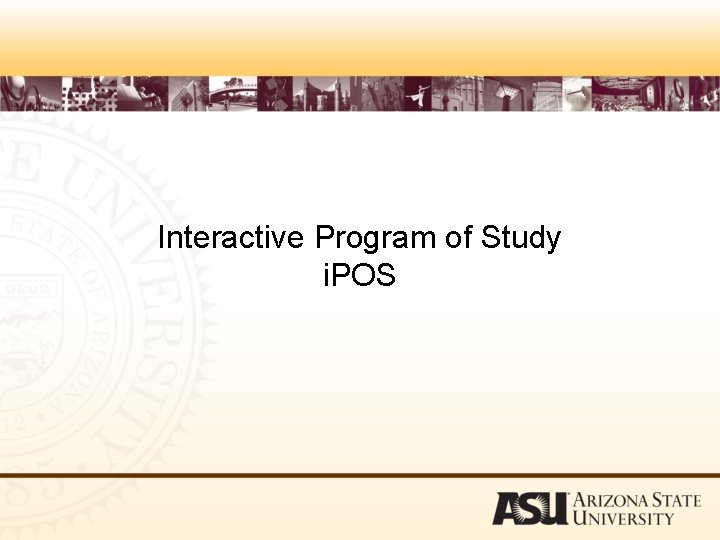 Interactive Program of Study
iPOS

ASU ARIZONA STATE UNIVERSITY